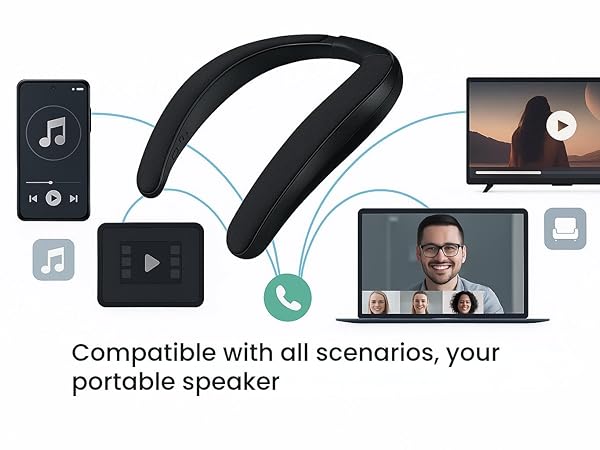 Compatible with all scenarios, your portable speaker